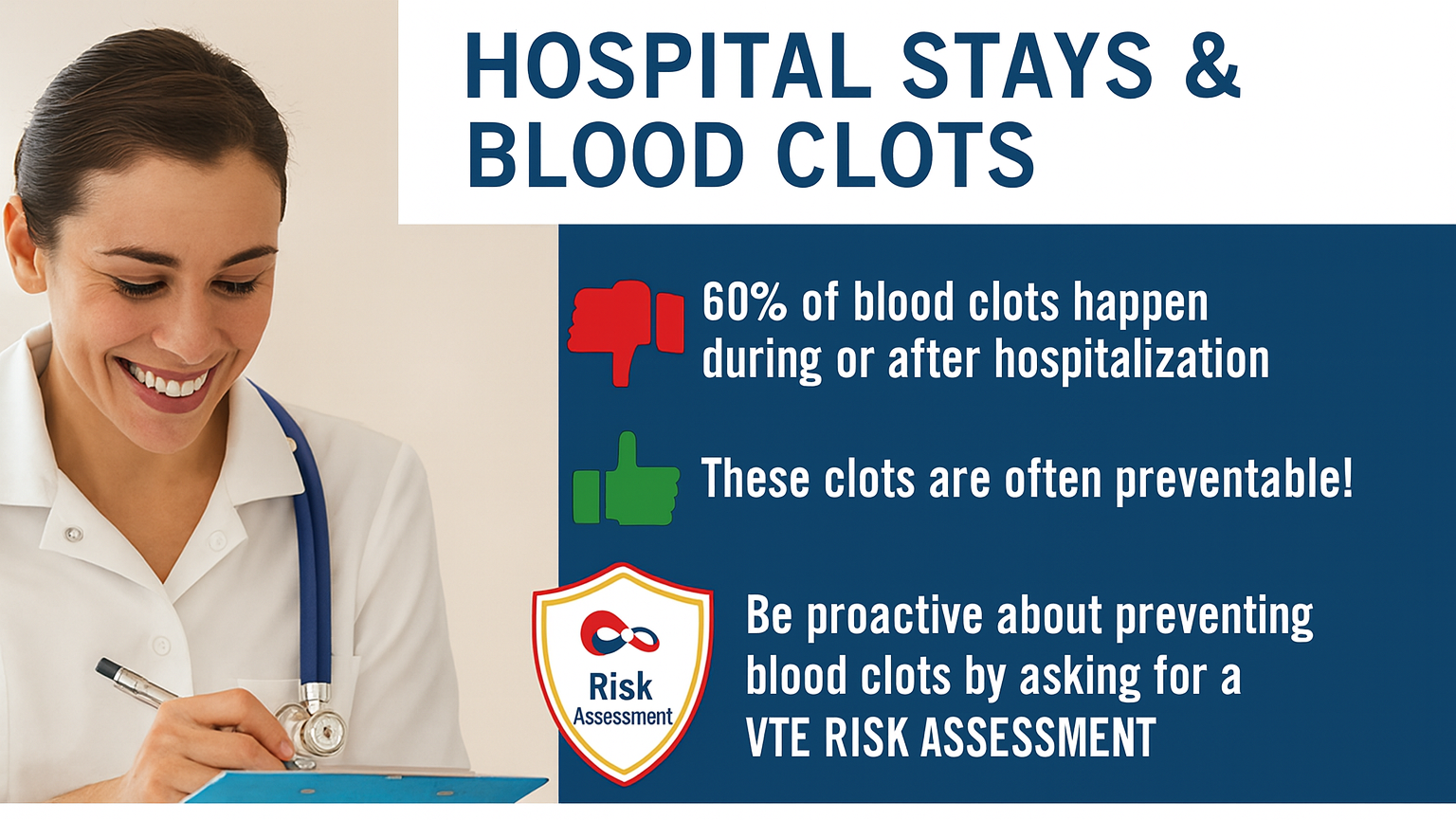 HOSPITAL STAYS & BLOOD CLOTS

60% of blood clots happen during or after hospitalization

These clots are often preventable!

Risk Assessment

Be proactive about preventing blood clots by asking for a VTE RISK ASSESSMENT